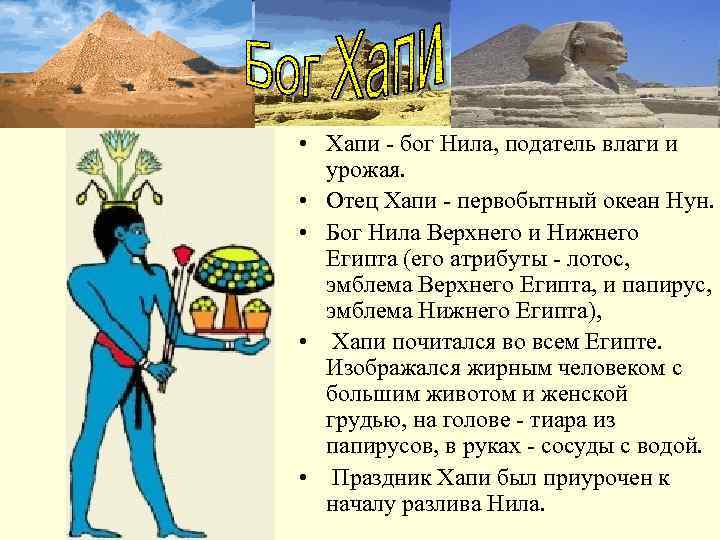 Бог ХапИ

• Хапи - бог Нила, податель влаги и урожая.

• Отец Хапи - первобытный океан Нун.

• Бог Нила Верхнего и Нижнего Египта (его атрибуты - лотос, эмблема Верхнего Египта, и папирус, эмблема Нижнего Египта),

• Хапи почитался во всем Египте. Изображался жирным человеком с большим животом и женской грудью, на голове - тиара из папирусов, в руках - сосуды с водой.

• Праздник Хапи был приурочен к началу разлива Нила.